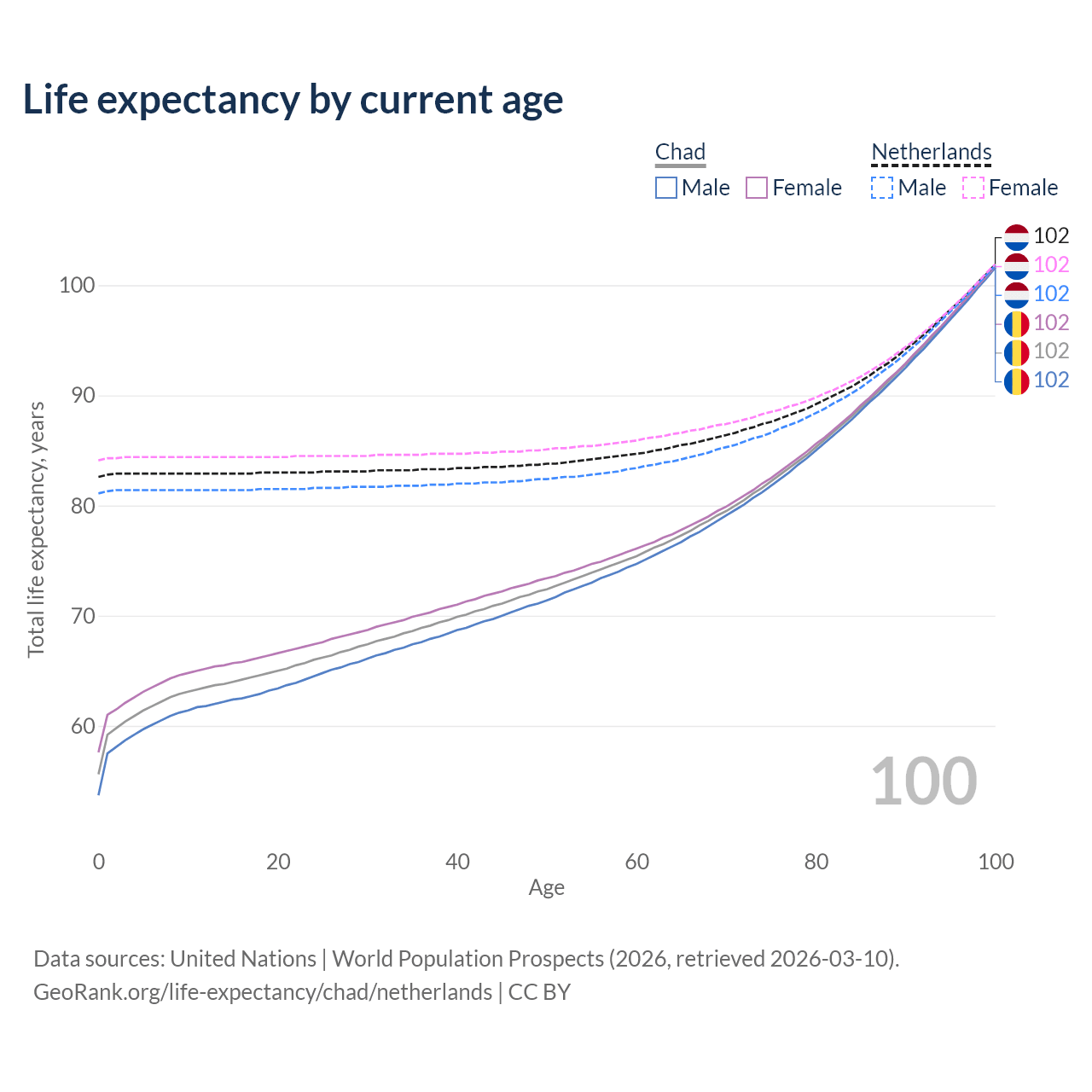 Life expectancy by current age

Chad
Male Female

Netherlands
Male Female

102
102
102
102
102
102

100
90
80
70
60

Total life expectancy, years

100

0 20 40 60 80 100
Age

Data sources: United Nations | World Population Prospects (2026, retrieved 2026-03-10).
GeoRank.org/life-expectancy/chad/netherlands | CC BY